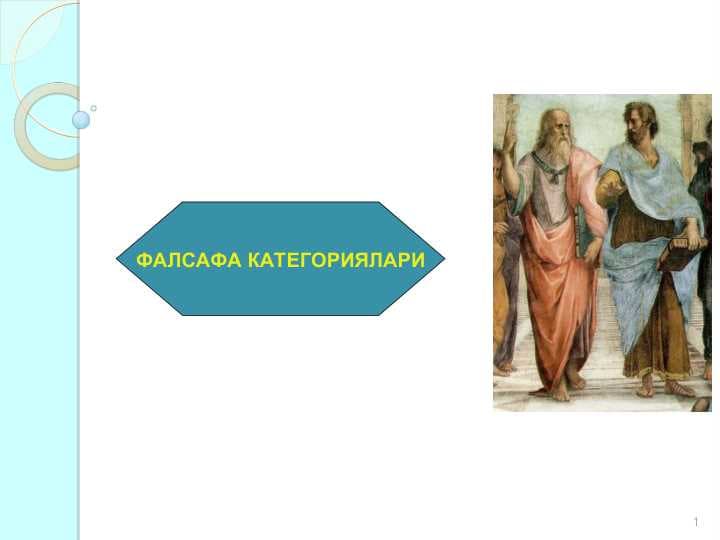 ФАЛСАФА КАТЕГОРИЯЛАРИ

1